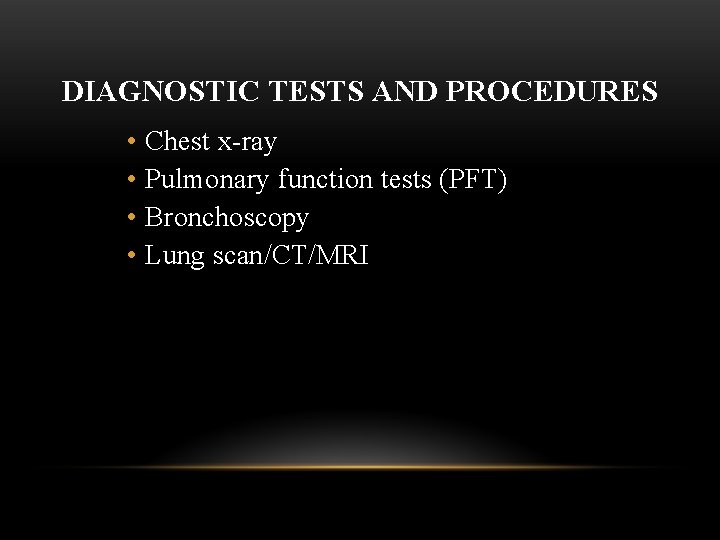 DIAGNOSTIC TESTS AND PROCEDURES

• Chest x-ray
• Pulmonary function tests (PFT)
• Bronchoscopy
• Lung scan/CT/MRI